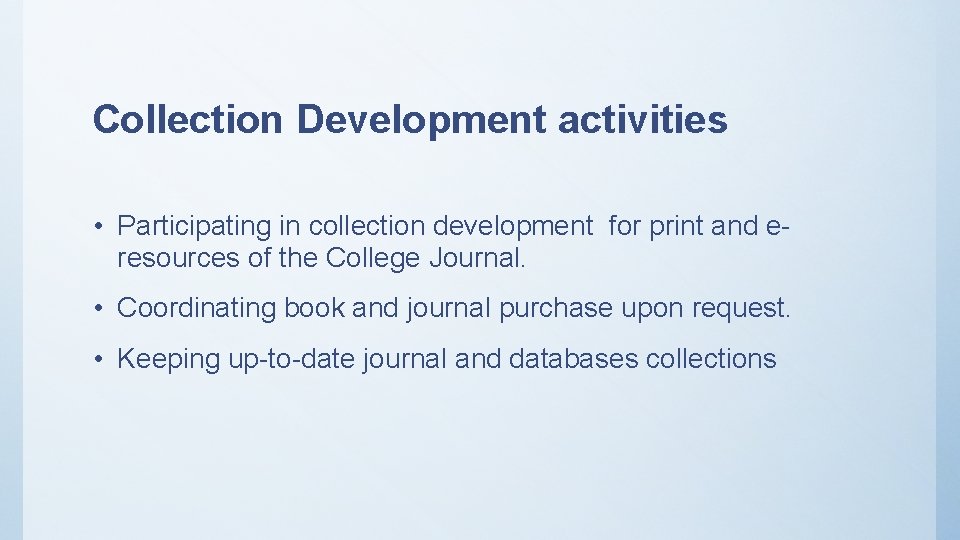 Collection Development activities

• Participating in collection development for print and e-resources of the College Journal.

• Coordinating book and journal purchase upon request.

• Keeping up-to-date journal and databases collections